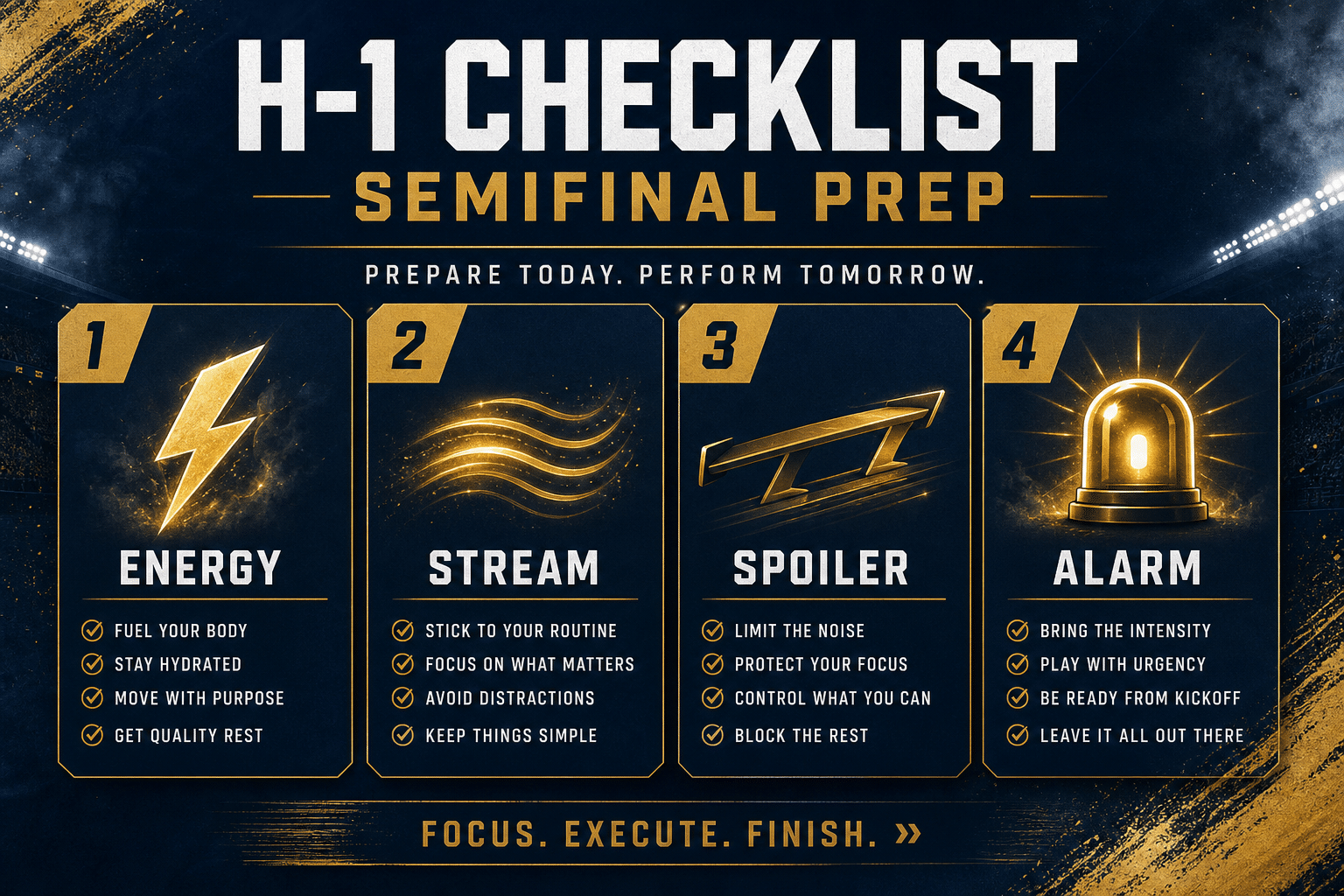 H-1 CHECKLIST
SEMIFINAL PREP

PREPARE TODAY. PERFORM TOMORROW.

1
ENERGY
FUEL YOUR BODY
STAY HYDRATED
MOVE WITH PURPOSE
GET QUALITY REST

2
STREAM
STICK TO YOUR ROUTINE
FOCUS ON WHAT MATTERS
AVOID DISTRACTIONS
KEEP THINGS SIMPLE

3
SPOILER
LIMIT THE NOISE
PROTECT YOUR FOCUS
CONTROL WHAT YOU CAN
BLOCK THE REST

4
ALARM
BRING THE INTENSITY
PLAY WITH URGENCY
BE READY FROM KICKOFF
LEAVE IT ALL OUT THERE

FOCUS. EXECUTE. FINISH. »